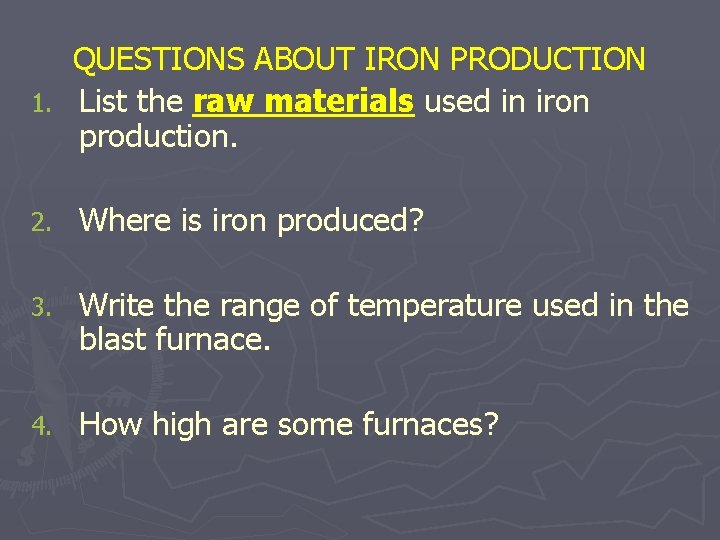 QUESTIONS ABOUT IRON PRODUCTION

1. List the raw materials used in iron production.

2. Where is iron produced?

3. Write the range of temperature used in the blast furnace.

4. How high are some furnaces?